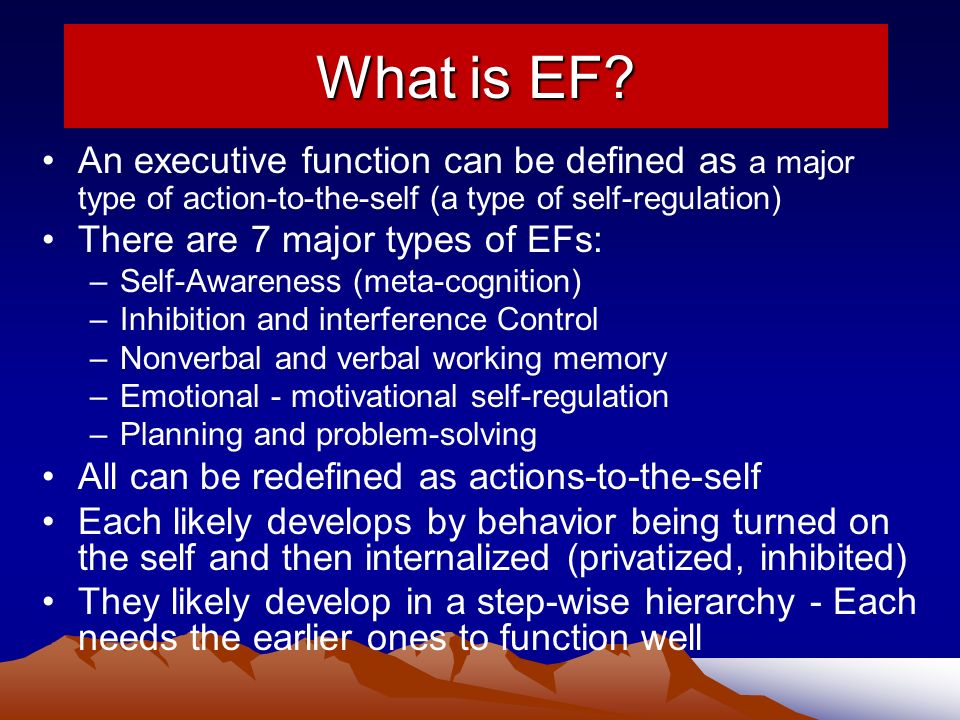 What is EF?

• An executive function can be defined as a major type of action-to-the-self (a type of self-regulation)
• There are 7 major types of EFs:
– Self-Awareness (meta-cognition)
– Inhibition and interference Control
– Nonverbal and verbal working memory
– Emotional - motivational self-regulation
– Planning and problem-solving
• All can be redefined as actions-to-the-self
• Each likely develops by behavior being turned on the self and then internalized (privatized, inhibited)
• They likely develop in a step-wise hierarchy - Each needs the earlier ones to function well